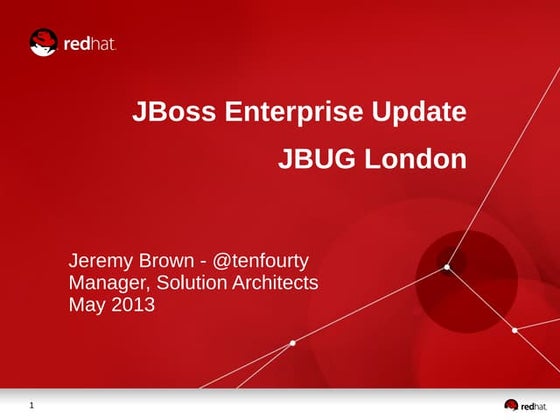 redhat.

JBoss Enterprise Update

JBUG London

Jeremy Brown - @tenfourty
Manager, Solution Architects
May 2013

1

redhat.